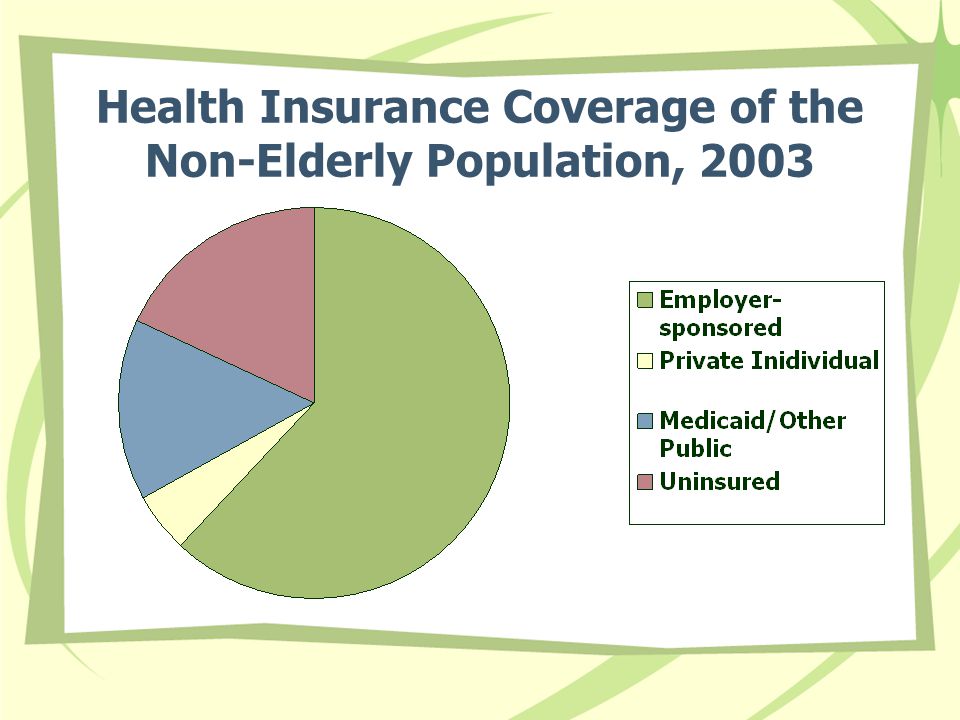 Health Insurance Coverage of the Non-Elderly Population, 2003

Employer-sponsored
Private Inidividual
Medicaid/Other Public
Uninsured